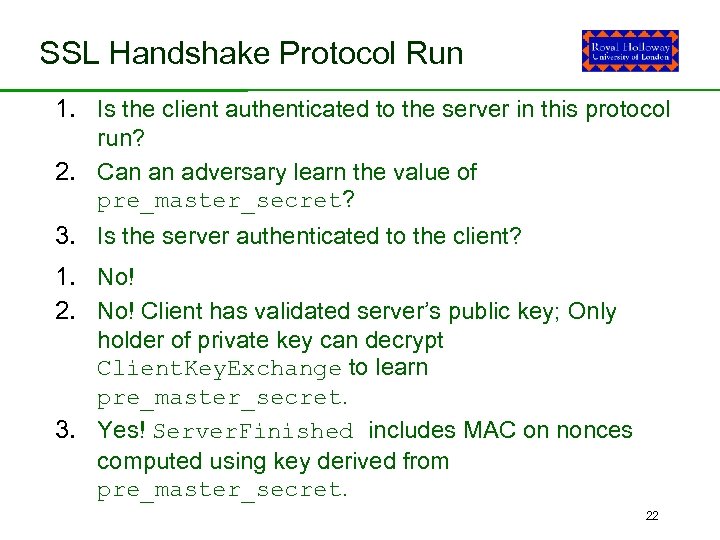 SSL Handshake Protocol Run

Royal Holloway
University of London

1. Is the client authenticated to the server in this protocol run?
2. Can an adversary learn the value of pre_master_secret?
3. Is the server authenticated to the client?

1. No!
2. No! Client has validated server's public key; Only holder of private key can decrypt ClientKeyExchange to learn pre_master_secret.
3. Yes! ServerFinished includes MAC on nonces computed using key derived from pre_master_secret.

22